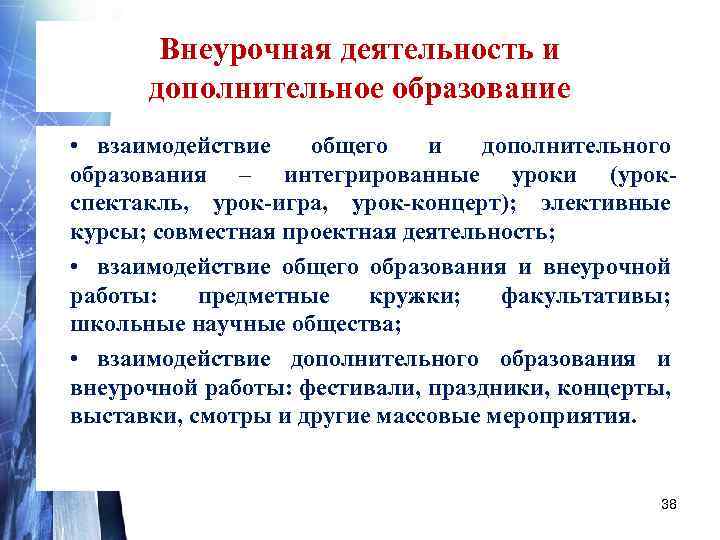 Внеурочная деятельность и дополнительное образование

• взаимодействие общего и дополнительного образования – интегрированные уроки (урок-спектакль, урок-игра, урок-концерт); элективные курсы; совместная проектная деятельность;

• взаимодействие общего образования и внеурочной работы: предметные кружки; факультативы; школьные научные общества;

• взаимодействие дополнительного образования и внеурочной работы: фестивали, праздники, концерты, выставки, смотры и другие массовые мероприятия.

38